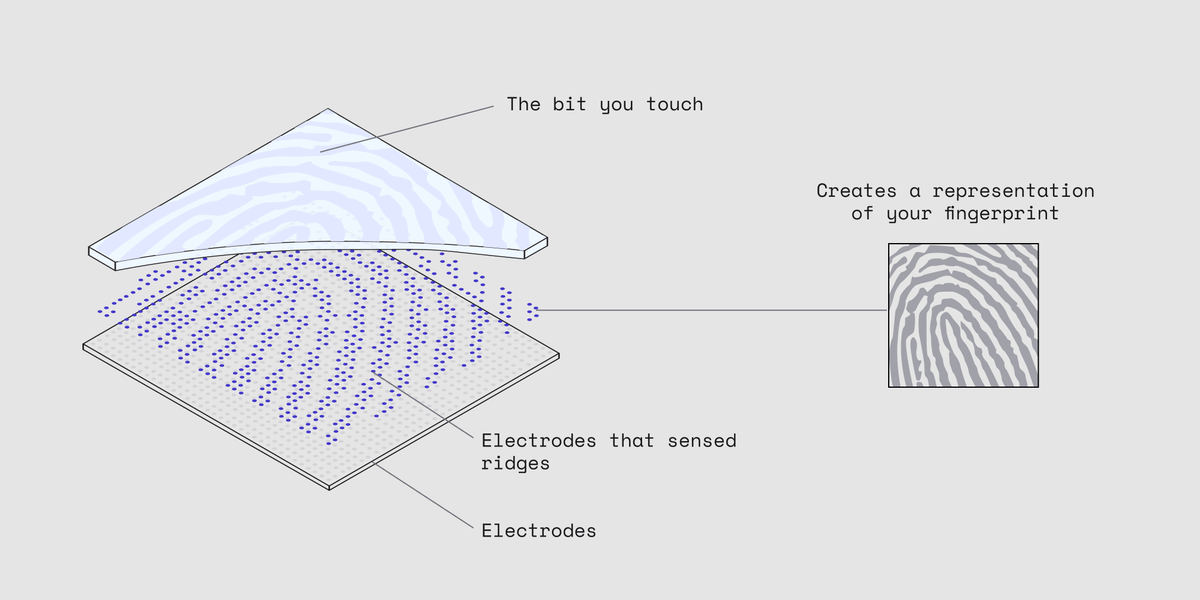 The bit you touch

Creates a representation of your fingerprint

Electrodes that sensed ridges

Electrodes